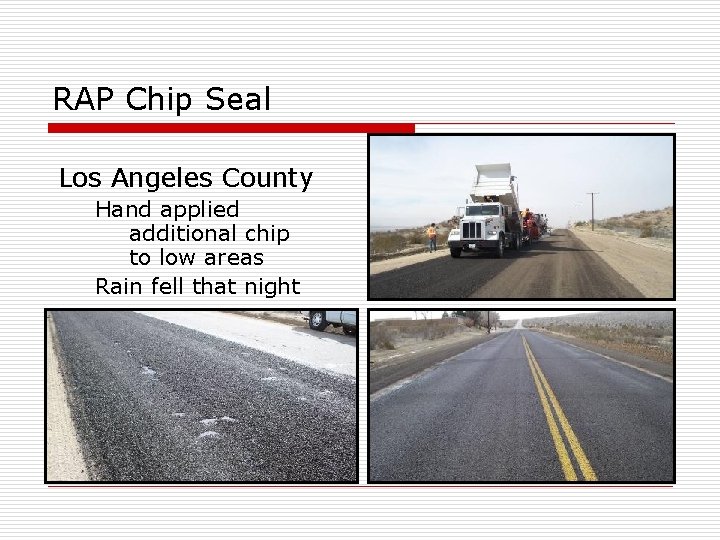 RAP Chip Seal

Los Angeles County

Hand applied additional chip to low areas

Rain fell that night